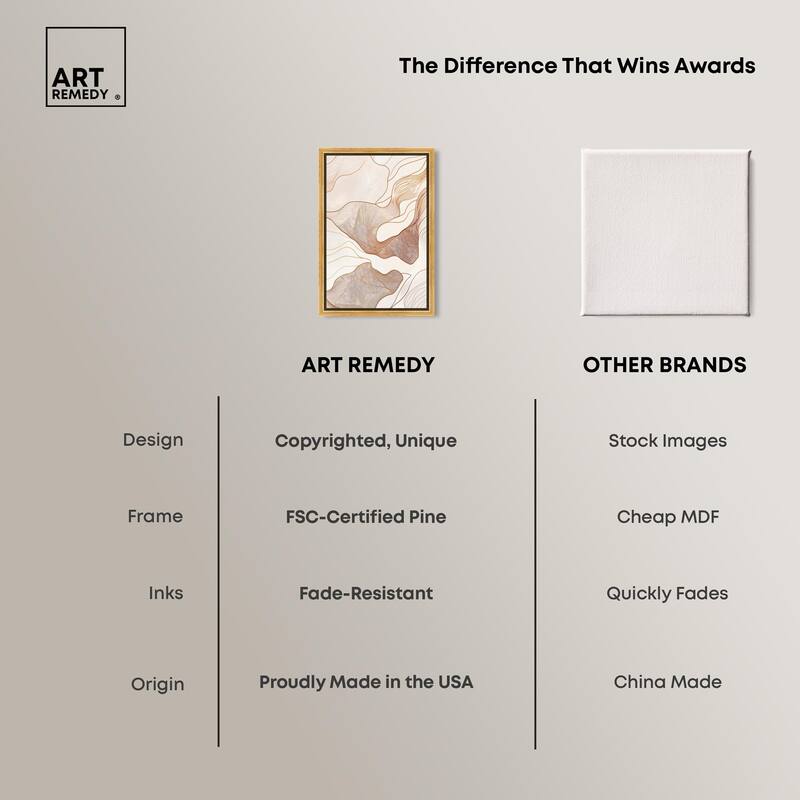 ART REMEDY ®

The Difference That Wins Awards

| | ART REMEDY | OTHER BRANDS |
|---|---|---|
| Design | Copyrighted, Unique | Stock Images |
| Frame | FSC-Certified Pine | Cheap MDF |
| Inks | Fade-Resistant | Quickly Fades |
| Origin | Proudly Made in the USA | China Made |